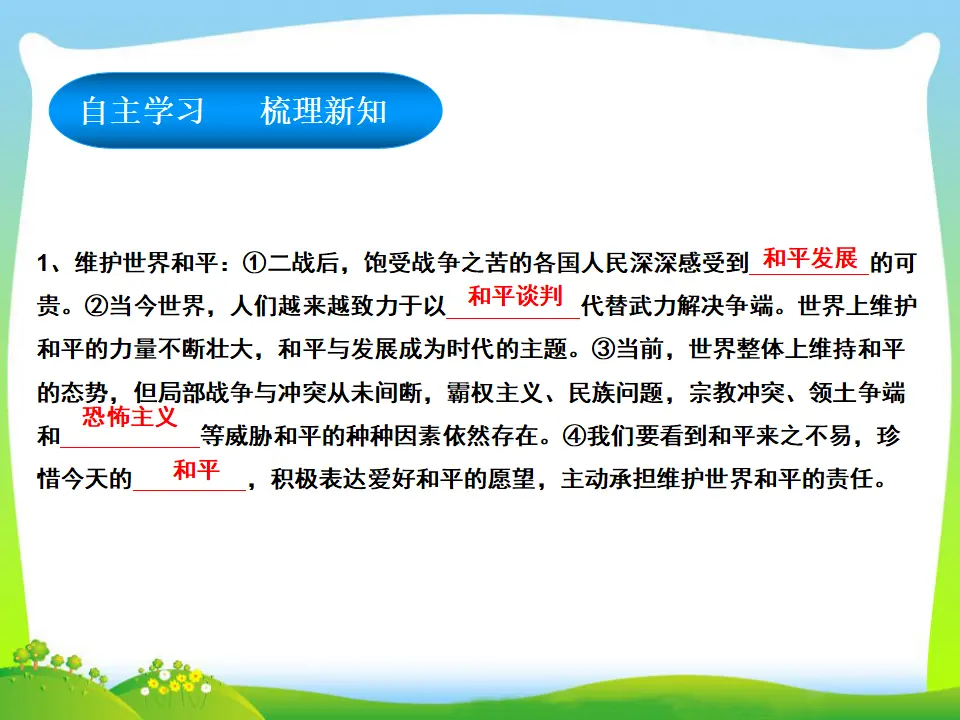 自主学习 梳理新知

1、维护世界和平：①二战后，饱受战争之苦的各国人民深深感受到和平发展的可贵。②当今世界，人们越来越致力于以和平谈判代替武力解决争端。世界上维护和平的力量不断壮大，和平与发展成为时代的主题。③当前，世界整体上维持和平的态势，但局部战争与冲突从未间断，霸权主义、民族问题，宗教冲突、领土争端和恐怖主义等威胁和平的种种因素依然存在。④我们要看到和平来之不易，珍惜今天的和平，积极表达爱好和平的愿望，主动承担维护世界和平的责任。